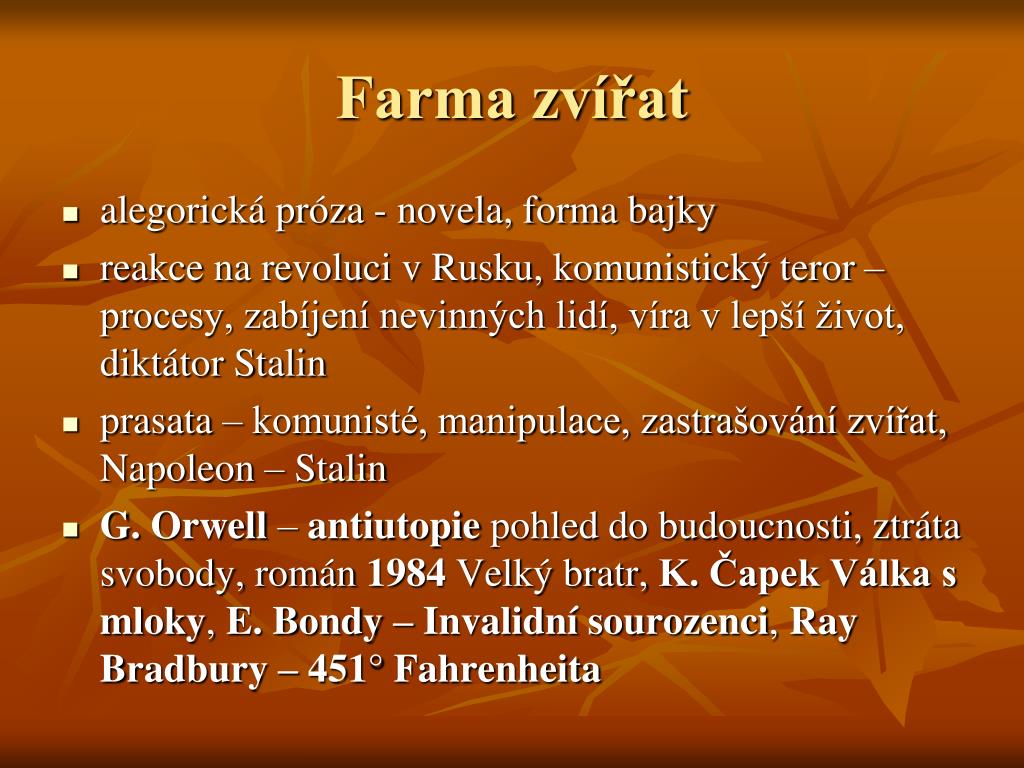 Farma zvířat

- alegorická próza - novela, forma bajky
- reakce na revoluci v Rusku, komunistický teror – procesy, zabíjení nevinných lidí, víra v lepší život, diktátor Stalin
- prasata – komunisté, manipulace, zastrašování zvířat, Napoleon – Stalin
- G. Orwell – antiutopie pohled do budoucnosti, ztráta svobody, román 1984 Velký bratr, K. Čapek Válka s mloky, E. Bondy – Invalidní sourozenci, Ray Bradbury – 451° Fahrenheita